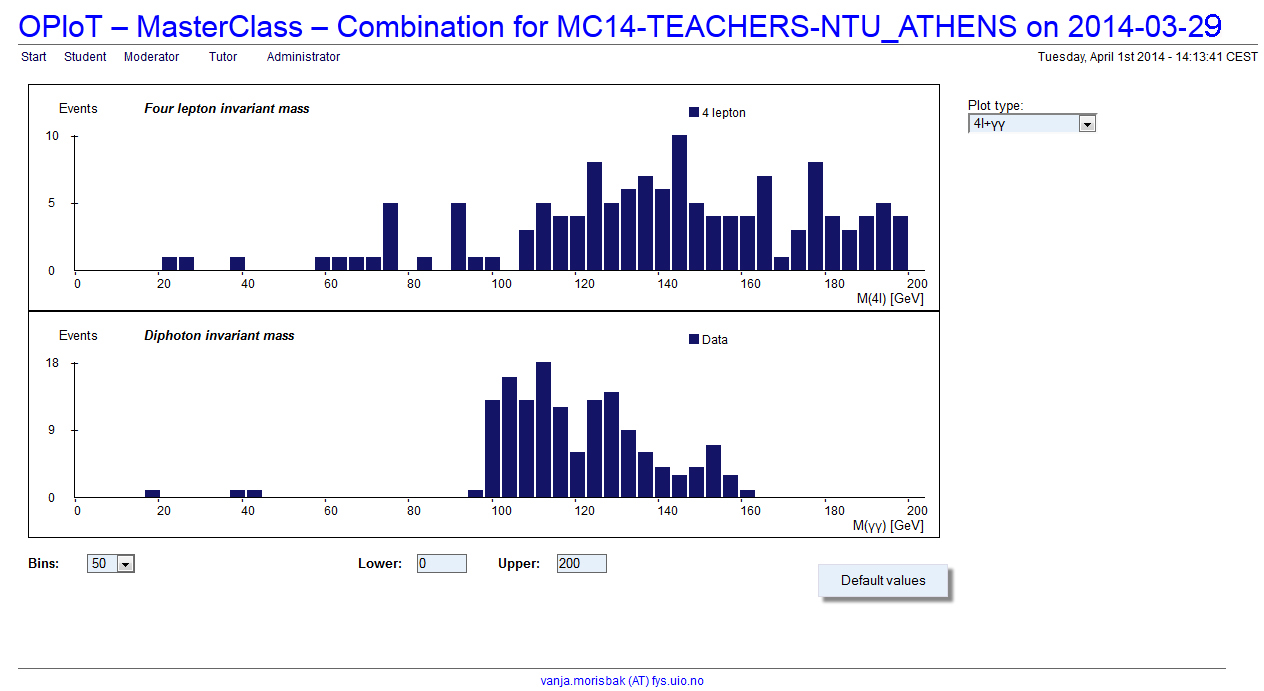 OPloT – MasterClass – Combination for MC14-TEACHERS-NTU_ATHENS on 2014-03-29

Start Student Moderator Tutor Administrator

Tuesday, April 1st 2014 - 14:13:41 CEST

Events

Four lepton invariant mass

4 lepton

10
5
0

0 20 40 60 80 100 120 140 160 180 200

M(4l) [GeV]

Events

Diphoton invariant mass

Data

18
9
0

0 20 40 60 80 100 120 140 160 180 200

M(γγ) [GeV]

Plot type:

4l+γγ

Bins: 50

Lower: 0

Upper: 200

Default values

vanja.morisbak (AT) fys.uio.no